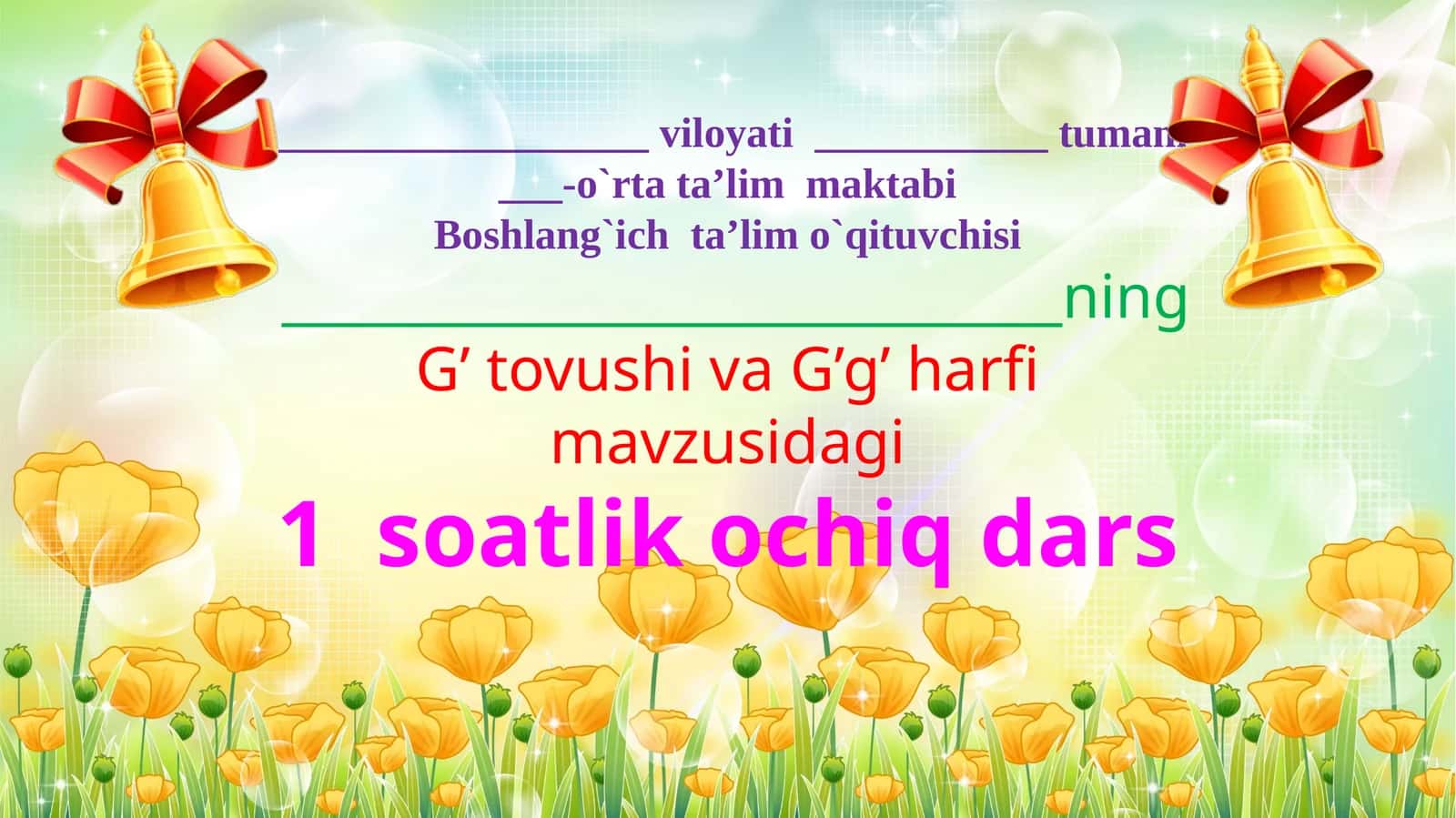 ____ viloyati ____ tumani
____-o`rta ta'lim maktabi
Boshlang`ich ta'lim o`qituvchisi

____ning

G' tovushi va G'g' harfi mavzusidagi

1 soatlik ochiq dars